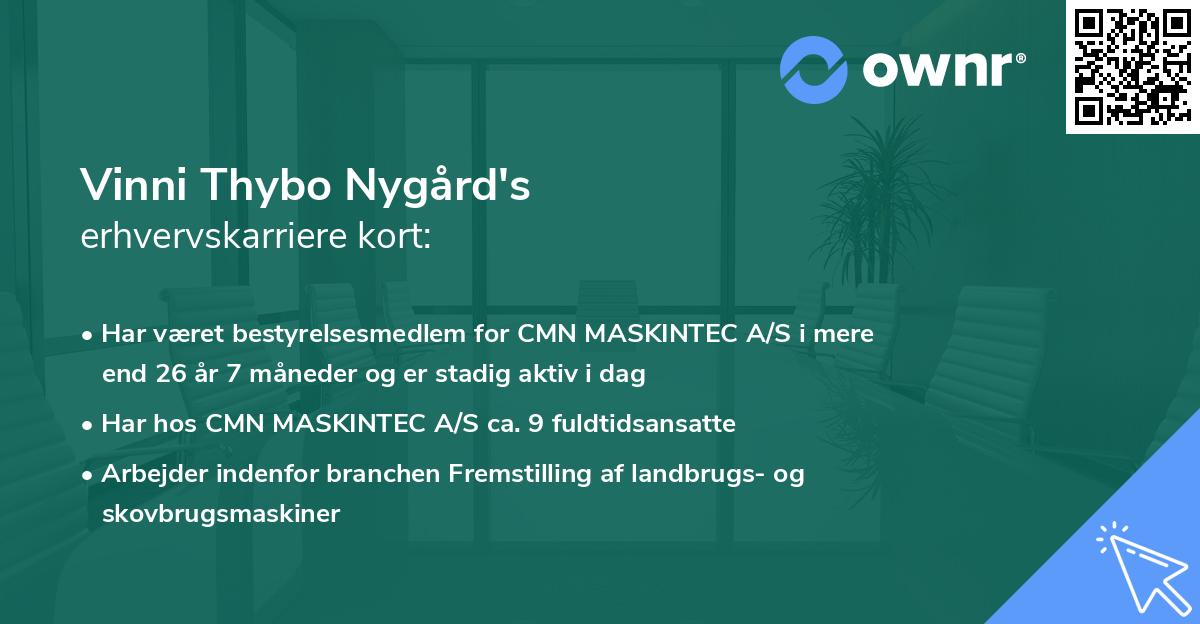 ownr®

Vinni Thybo Nygård's
erhvervskarriere kort:

• Har været bestyrelsesmedlem for CMN MASKINTEC A/S i mere end 26 år 7 måneder og er stadig aktiv i dag

• Har hos CMN MASKINTEC A/S ca. 9 fuldtidsansatte

• Arbejder indenfor branchen Fremstilling af landbrugs- og skovbrugsmaskiner